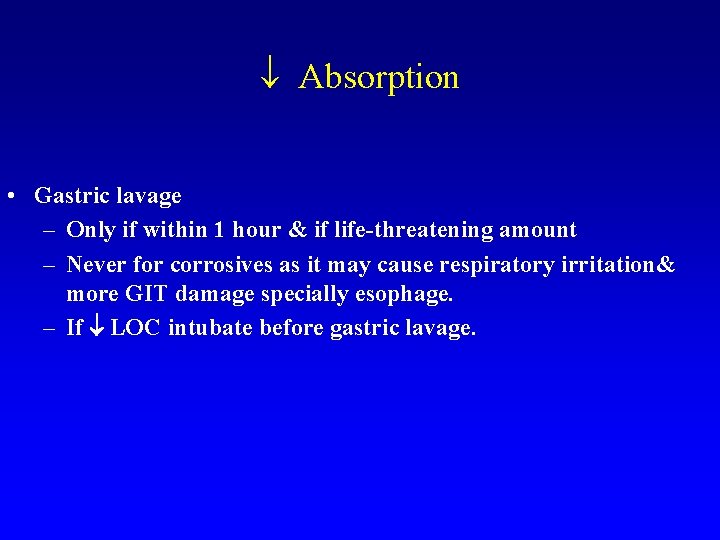 ↓ Absorption

• Gastric lavage
– Only if within 1 hour & if life-threatening amount
– Never for corrosives as it may cause respiratory irritation& more GIT damage specially esophage.
– If ↓ LOC intubate before gastric lavage.